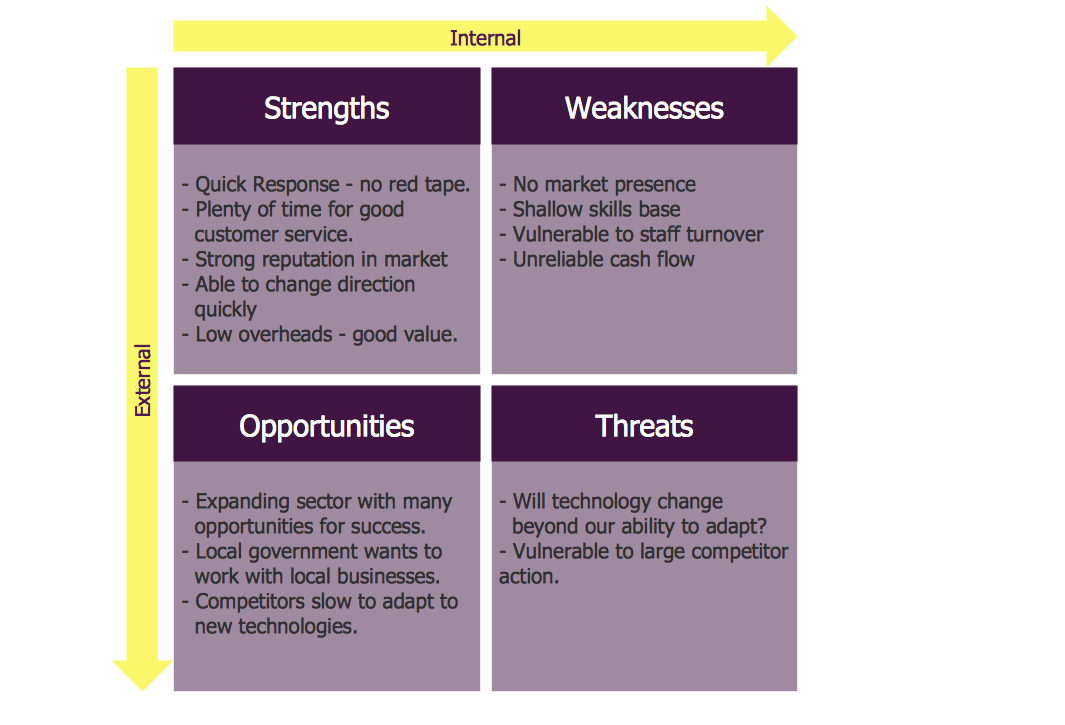 Internal

External

Strengths

- Quick Response - no red tape.
- Plenty of time for good customer service.
- Strong reputation in market
- Able to change direction quickly
- Low overheads - good value.

Weaknesses

- No market presence
- Shallow skills base
- Vulnerable to staff turnover
- Unreliable cash flow

Opportunities

- Expanding sector with many opportunities for success.
- Local government wants to work with local businesses.
- Competitors slow to adapt to new technologies.

Threats

- Will technology change beyond our ability to adapt?
- Vulnerable to large competitor action.